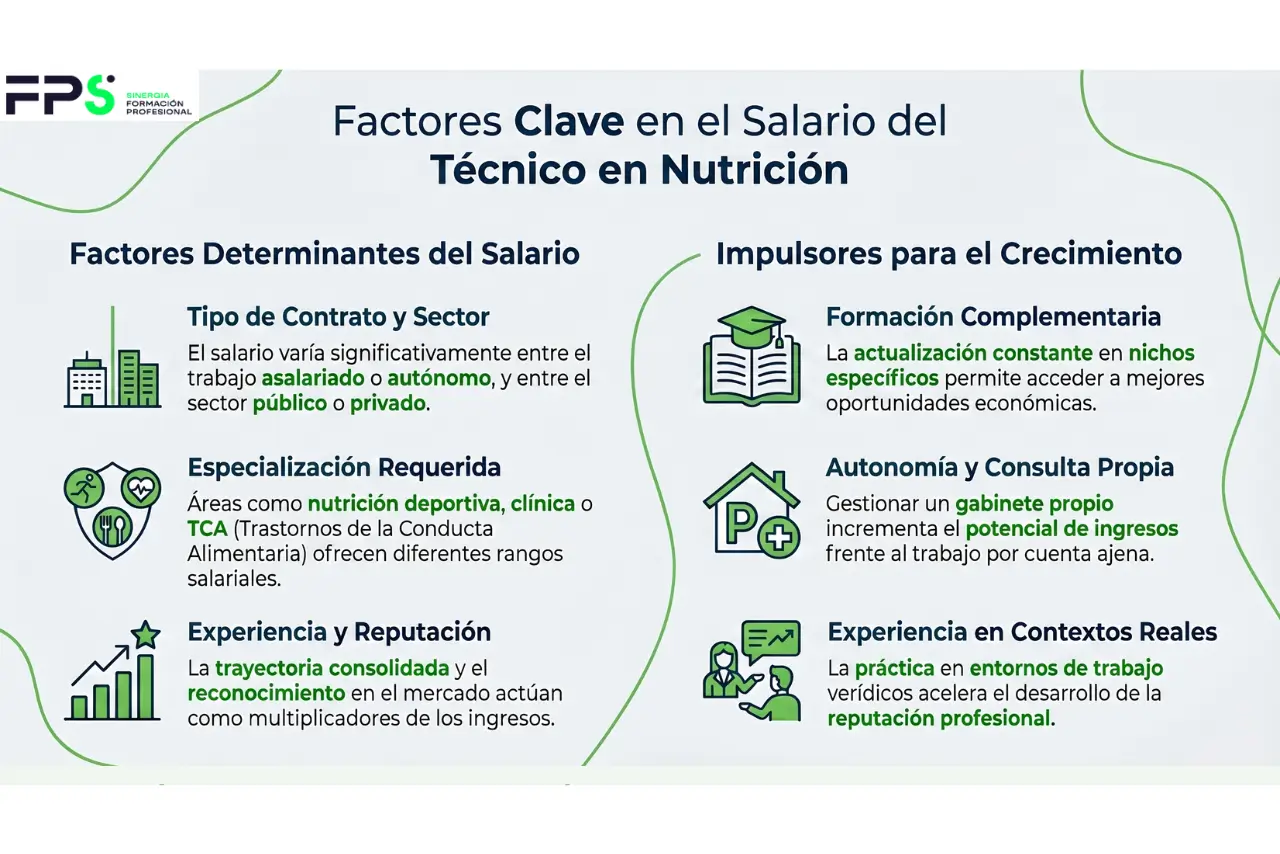 FPS SINERGIA FORMACIÓN PROFESIONAL

Factores Clave en el Salario del Técnico en Nutrición

Factores Determinantes del Salario

Tipo de Contrato y Sector
El salario varía significativamente entre el trabajo asalariado o autónomo, y entre el sector público o privado.

Especialización Requerida
Áreas como nutrición deportiva, clínica o TCA (Trastornos de la Conducta Alimentaria) ofrecen diferentes rangos salariales.

Experiencia y Reputación
La trayectoria consolidada y el reconocimiento en el mercado actúan como multiplicadores de los ingresos.

Impulsores para el Crecimiento

Formación Complementaria
La actualización constante en nichos específicos permite acceder a mejores oportunidades económicas.

Autonomía y Consulta Propia
Gestionar un gabinete propio incrementa el potencial de ingresos frente al trabajo por cuenta ajena.

P

Experiencia en Contextos Reales
La práctica en entornos de trabajo verídicos acelera el desarrollo de la reputación profesional.